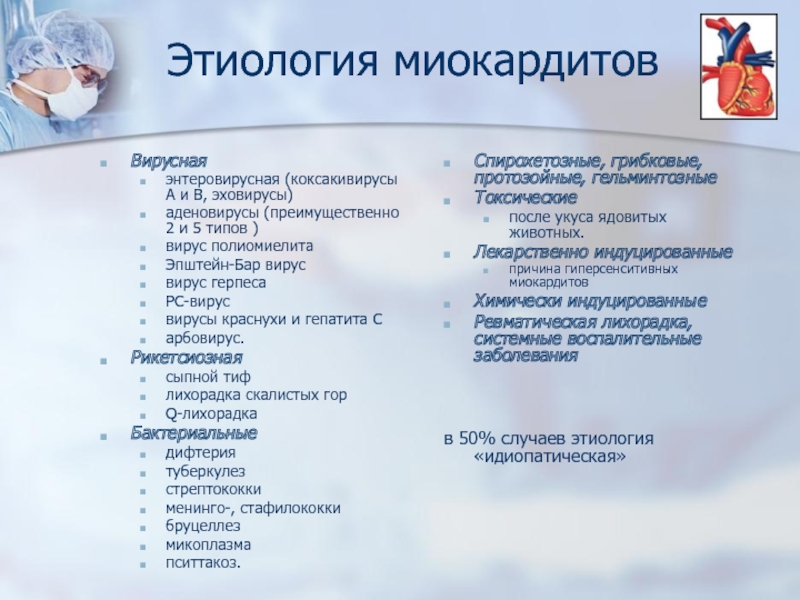 Этиология миокардитов

Вирусная
энтеровирусная (коксакивирусы А и В, эховирусы)
аденовирусы (преимущественно 2 и 5 типов )
вирус полиомиелита
Эпштейн-Бар вирус
вирус герпеса
РС-вирус
вирусы краснухи и гепатита С
арбовирус.
Рикетсиозная
сыпной тиф
лихорадка скалистых гор
Q-лихорадка
Бактериальные
дифтерия
туберкулез
стрептококки
менинго-, стафилококки
бруцеллез
микоплазма
пситтакоз.

Спирохетозные, грибковые, протозойные, гельминтозные
Токсические
после укуса ядовитых животных.
Лекарственно индуцированные
причина гиперсенситивных миокардитов
Химически индуцированные
Ревматическая лихорадка, системные воспалительные заболевания

в 50% случаев этиология «идиопатическая»